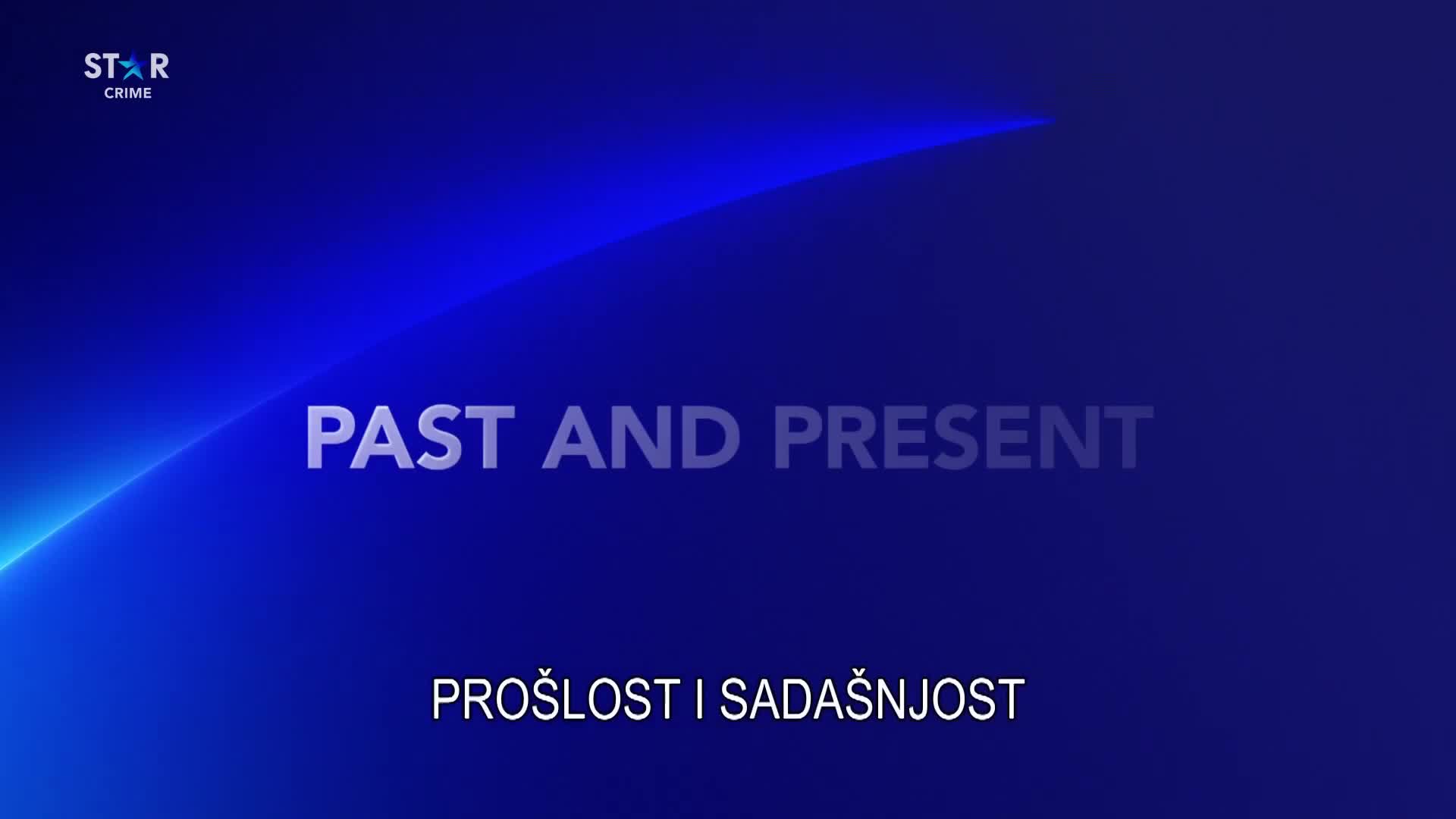 STAR
CRIME

PAST AND PRESENT

PROŠLOST I SADAŠNJOST